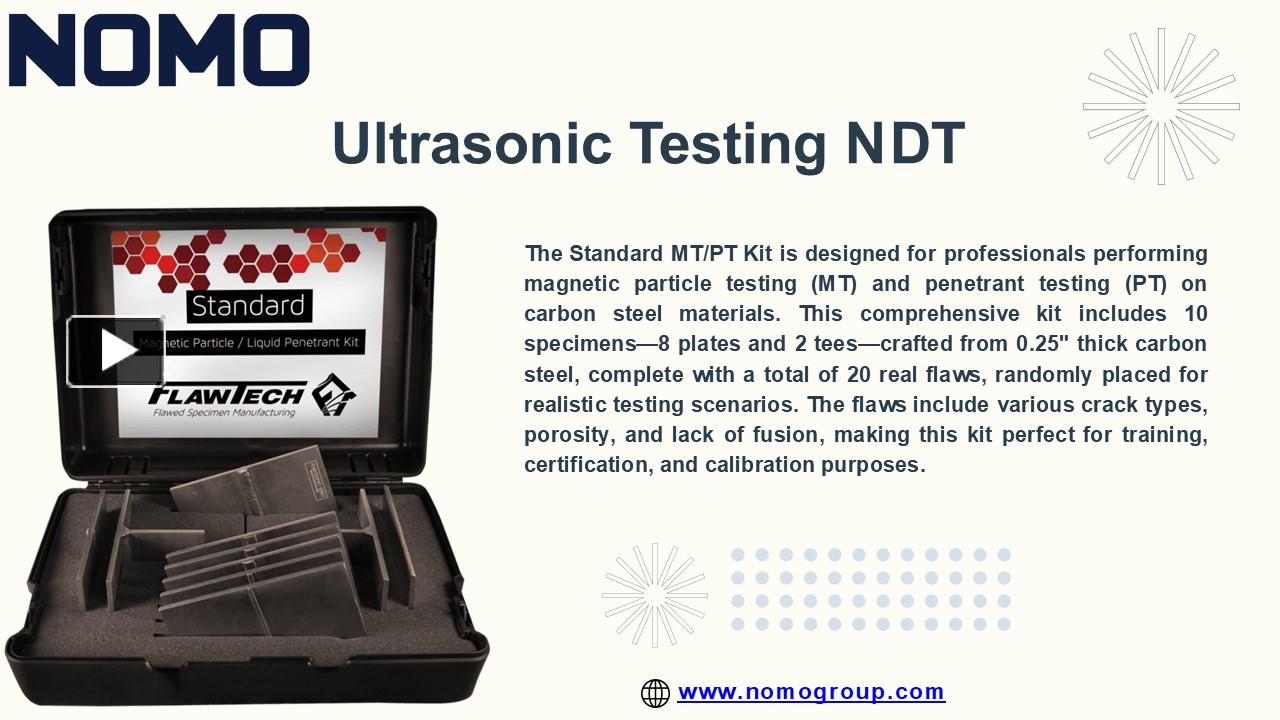 NOMO

Ultrasonic Testing NDT

Standard

Magnetic Particle / Liquid Penetrant Kit

FLAWTECH

Flawed Specimen Manufacturing

The Standard MT/PT Kit is designed for professionals performing magnetic particle testing (MT) and penetrant testing (PT) on carbon steel materials. This comprehensive kit includes 10 specimens—8 plates and 2 tees—crafted from 0.25" thick carbon steel, complete with a total of 20 real flaws, randomly placed for realistic testing scenarios. The flaws include various crack types, porosity, and lack of fusion, making this kit perfect for training, certification, and calibration purposes.

www.nomogroup.com